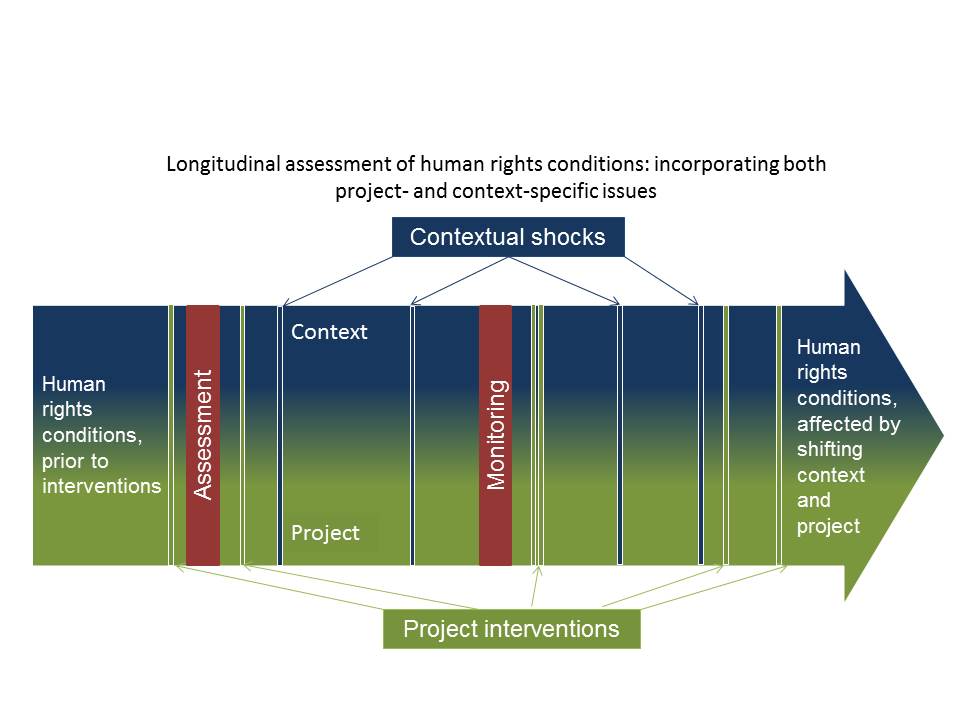 Longitudinal assessment of human rights conditions: incorporating both project- and context-specific issues

Contextual shocks

Human rights conditions, prior to interventions

Assessment

Context

Project

Monitoring

Human rights conditions, affected by shifting context and project

Project interventions